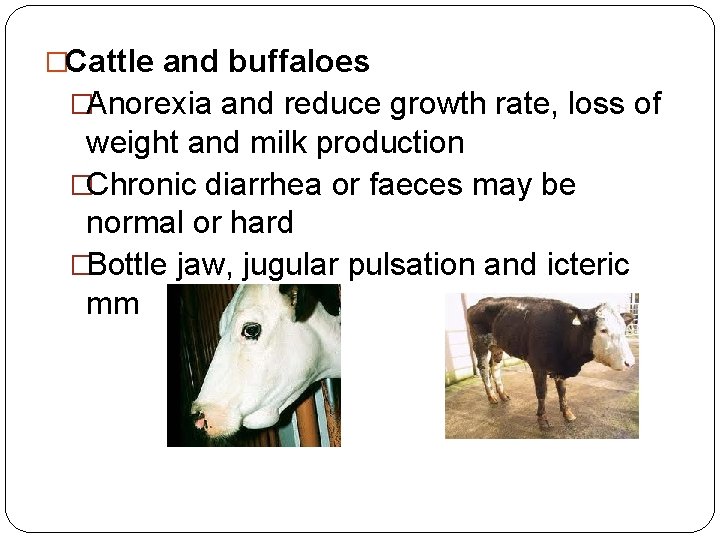 □Cattle and buffaloes

□Anorexia and reduce growth rate, loss of weight and milk production

□Chronic diarrhea or faeces may be normal or hard

□Bottle jaw, jugular pulsation and icteric mm